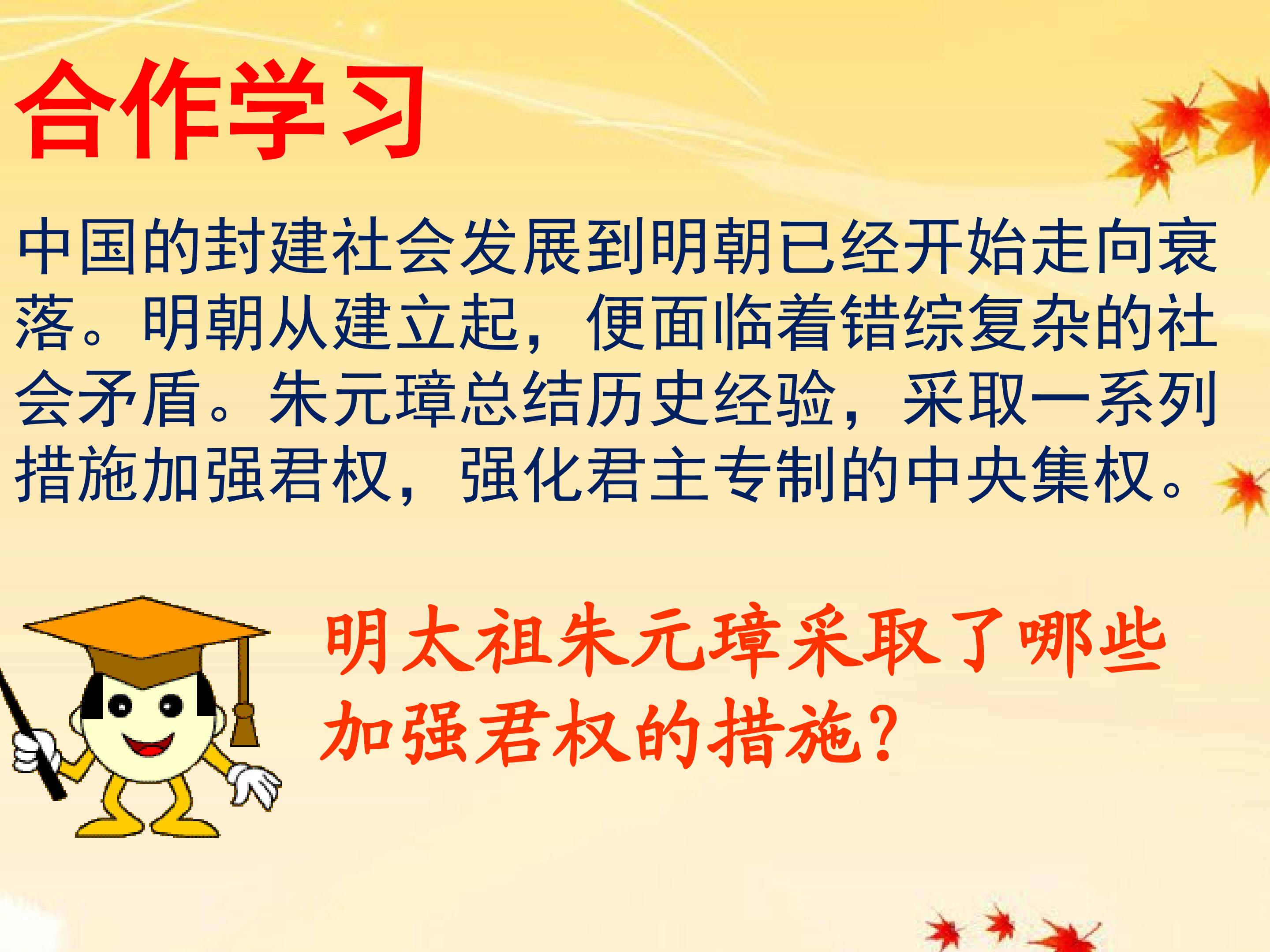 合作学习

中国的封建社会发展到明朝已经开始走向衰落。明朝从建立起，便面临着错综复杂的社会矛盾。朱元璋总结历史经验，采取一系列措施加强君权，强化君主专制的中央集权。

明太祖朱元璋采取了哪些加强君权的措施?